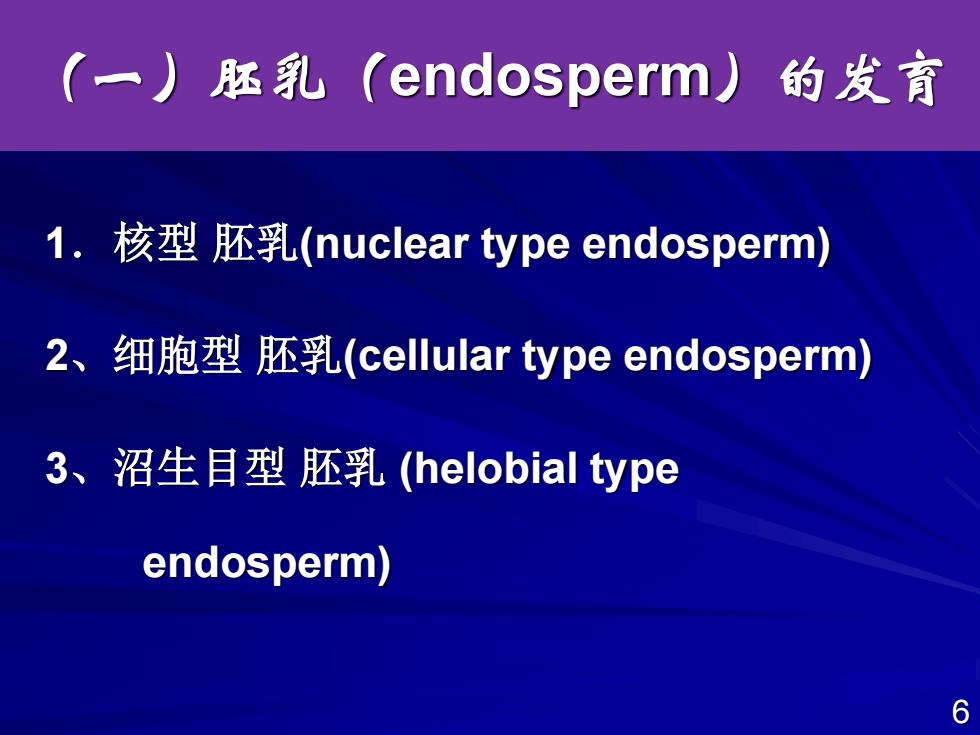 （一）胚乳（endosperm）的发育

1．核型 胚乳(nuclear type endosperm)

2、细胞型 胚乳(cellular type endosperm)

3、沼生目型 胚乳 (helobial type endosperm)

6